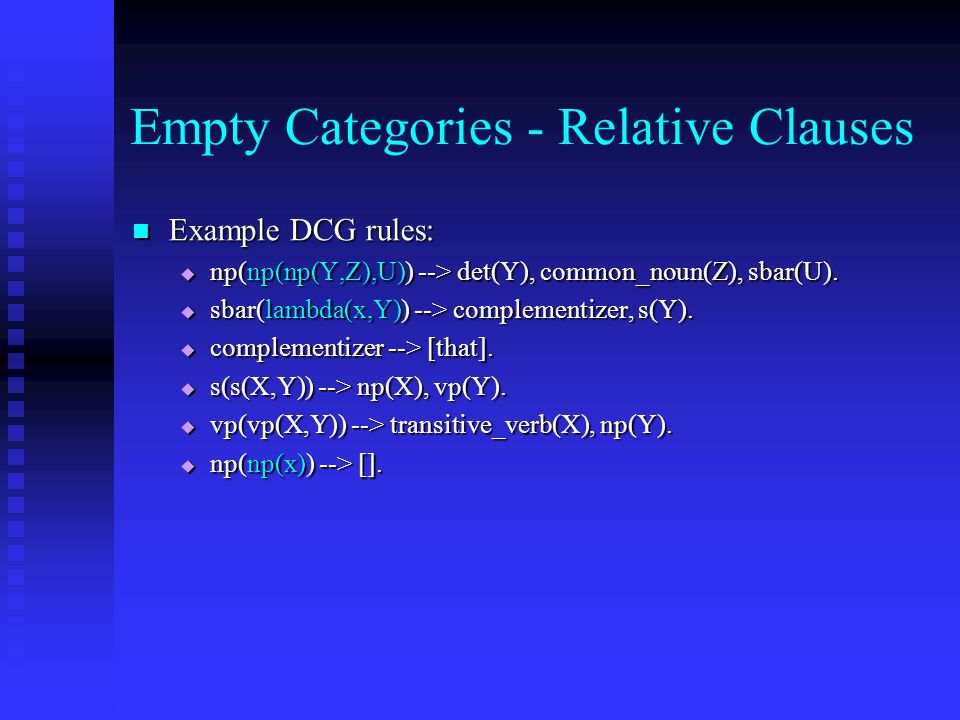 Empty Categories - Relative Clauses

Example DCG rules:

np(np(np(Y,Z),U)) --> det(Y), common_noun(Z), sbar(U).

sbar(lambda(x,Y)) --> complementizer, s(Y).

complementizer --> [that].

s(s(X,Y)) --> np(X), vp(Y).

vp(vp(X,Y)) --> transitive_verb(X), np(Y).

np(np(x)) --> [].